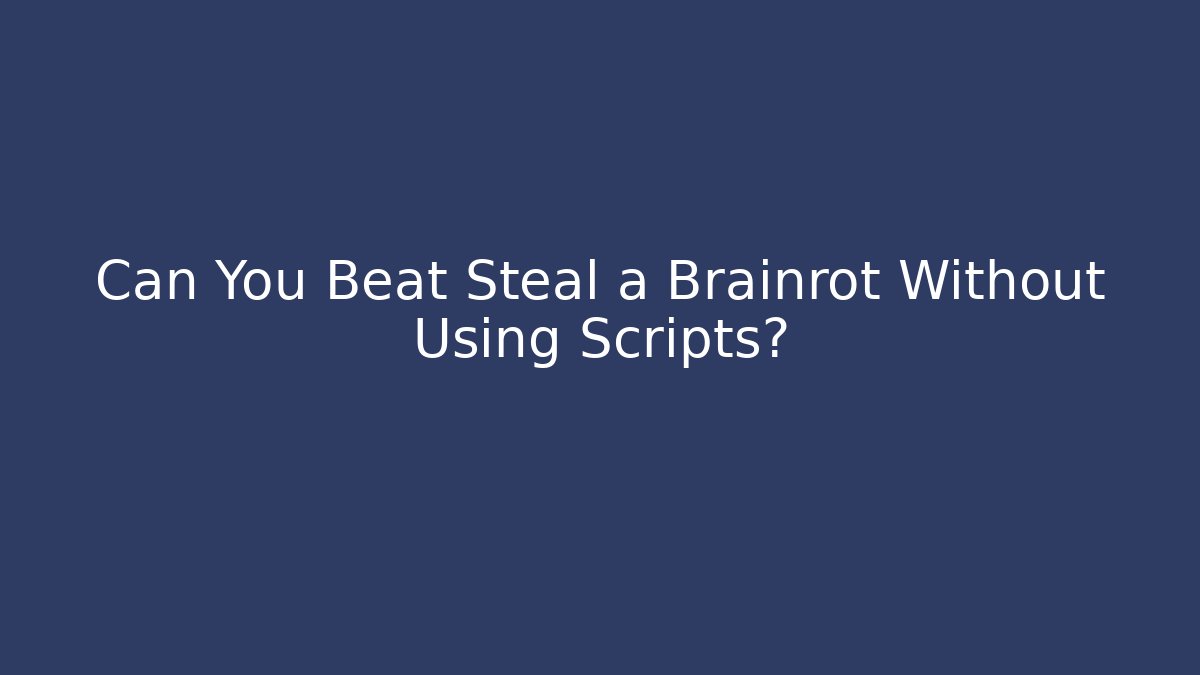 Can You Beat Steal a Brainrot Without Using Scripts?